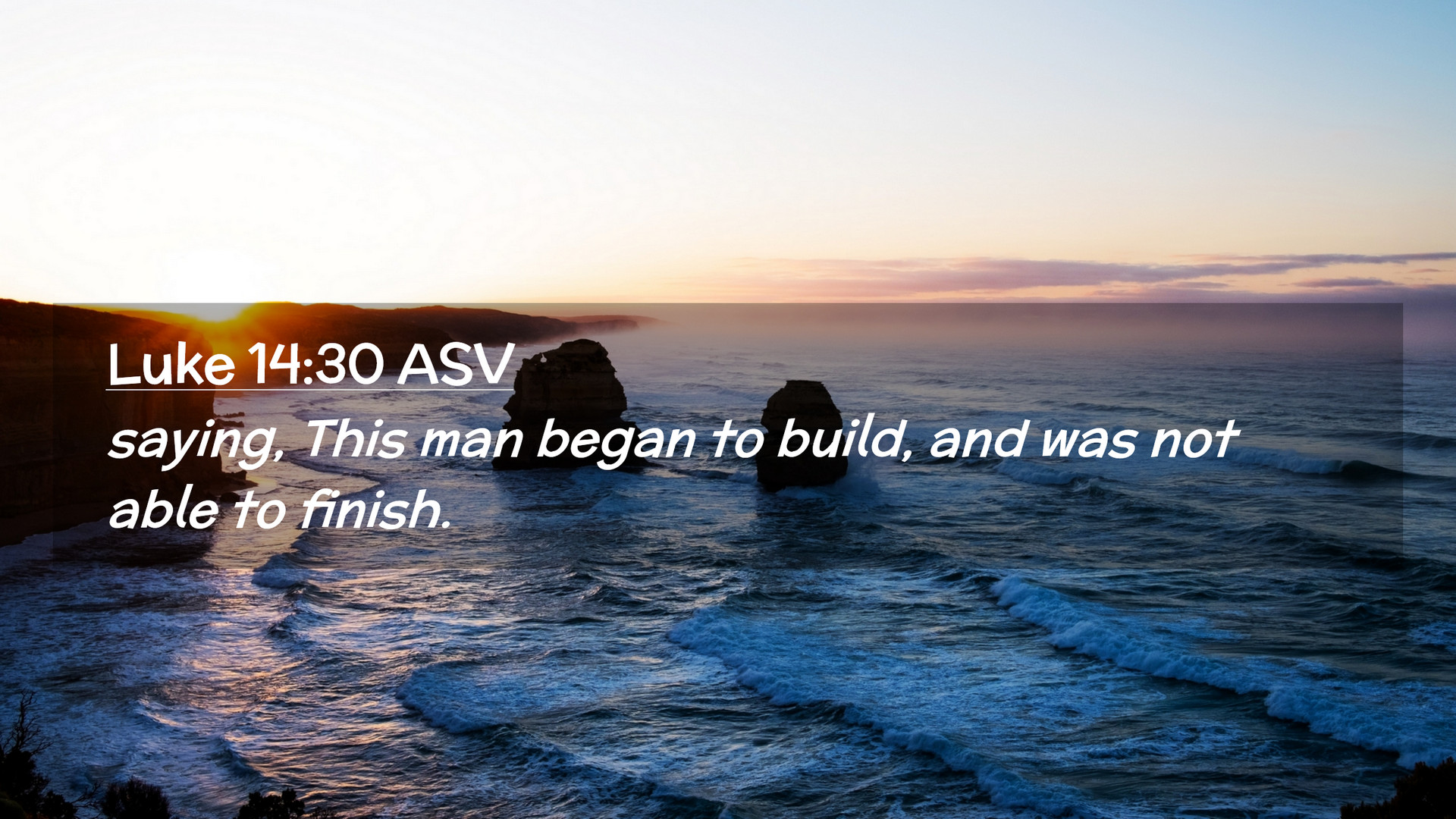 Luke 14:30 ASV

saying, This man began to build, and was not able to finish.